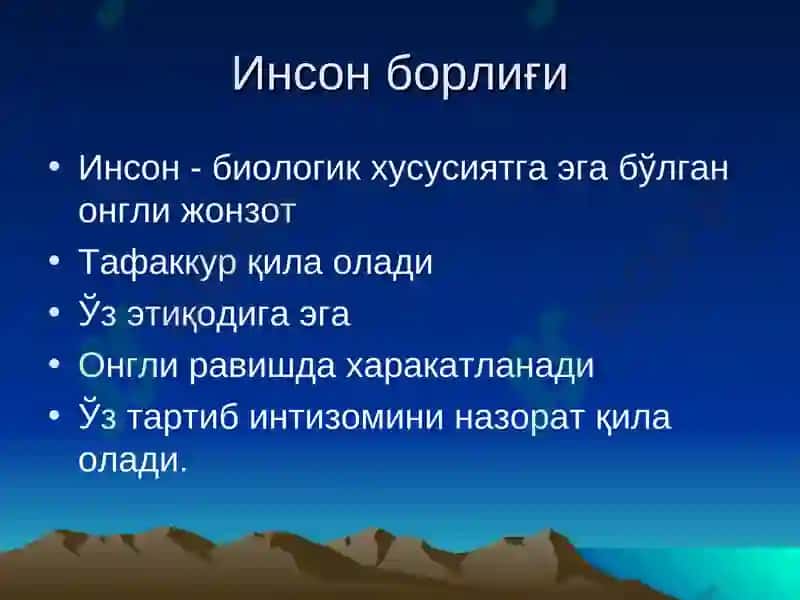 Инсон борлиғи

• Инсон - биологик хусусиятга эга бўлган онгли жонзот
• Тафаккур қила олади
• Ўз этиқодига эга
• Онгли равишда харакатланади
• Ўз тартиб интизомини назорат қила олади.